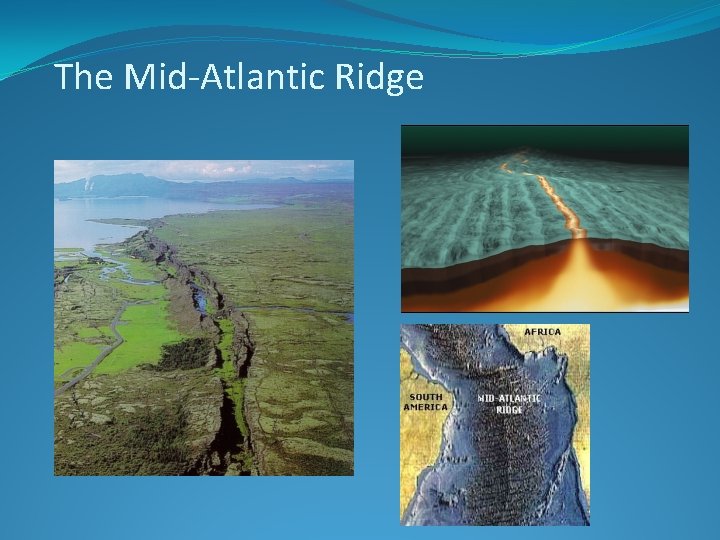 The Mid-Atlantic Ridge

AFRICA

SOUTH AMERICA

MID-ATLANTIC RIDGE